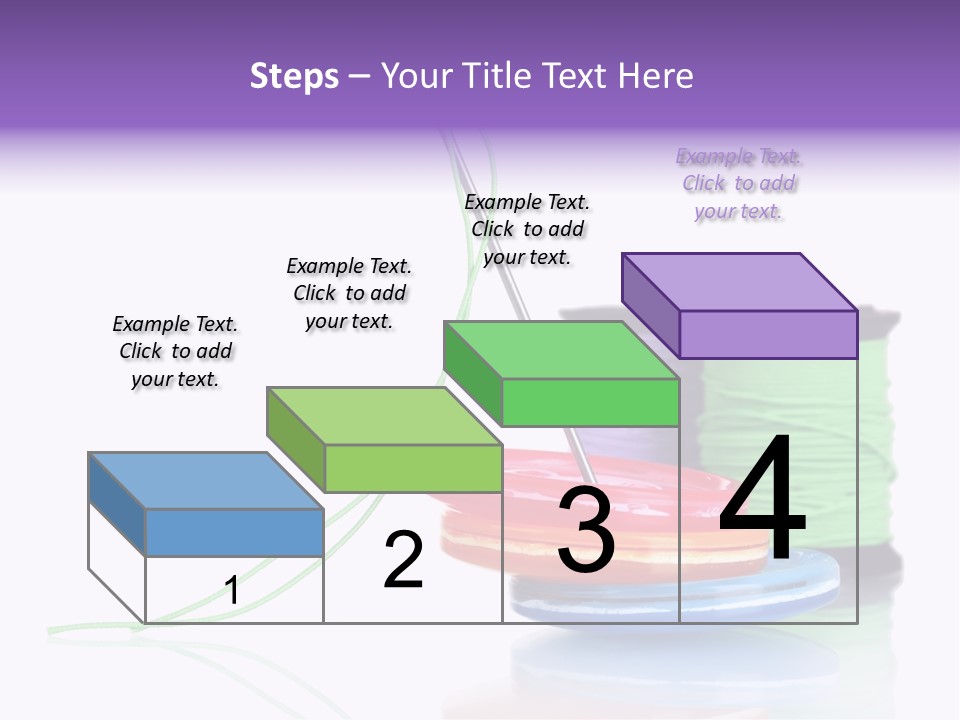 Steps – Your Title Text Here

Example Text. Click to add your text.

Example Text. Click to add your text.

Example Text. Click to add your text.

Example Text. Click to add your text.

1

2

3

4